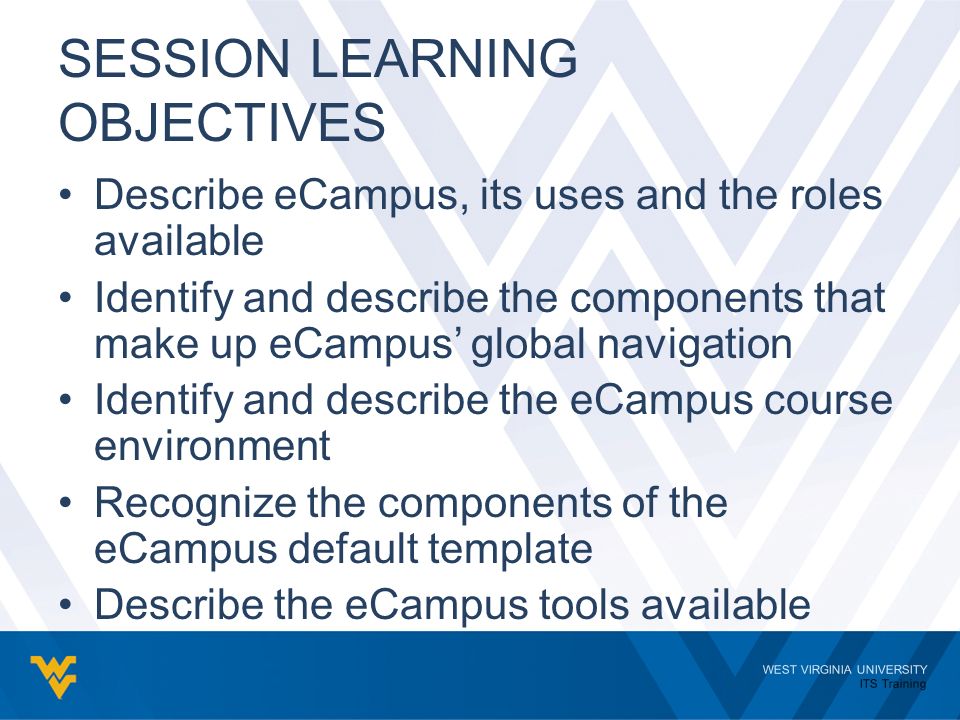 SESSION LEARNING OBJECTIVES

• Describe eCampus, its uses and the roles available
• Identify and describe the components that make up eCampus' global navigation
• Identify and describe the eCampus course environment
• Recognize the components of the eCampus default template
• Describe the eCampus tools available

WEST VIRGINIA UNIVERSITY
ITS Training